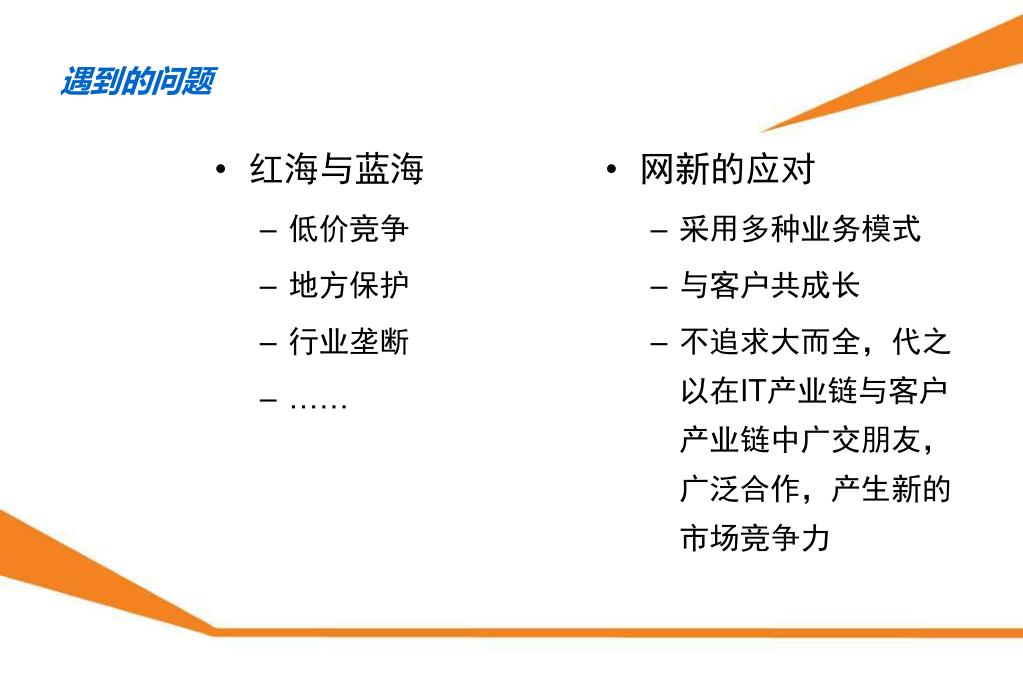 遇到的问题

• 红海与蓝海
– 低价竞争
– 地方保护
– 行业垄断
– ……

• 网新的应对
– 采用多种业务模式
– 与客户共成长
– 不追求大而全，代之以在IT产业链与客户产业链中广交朋友，广泛合作，产生新的市场竞争力